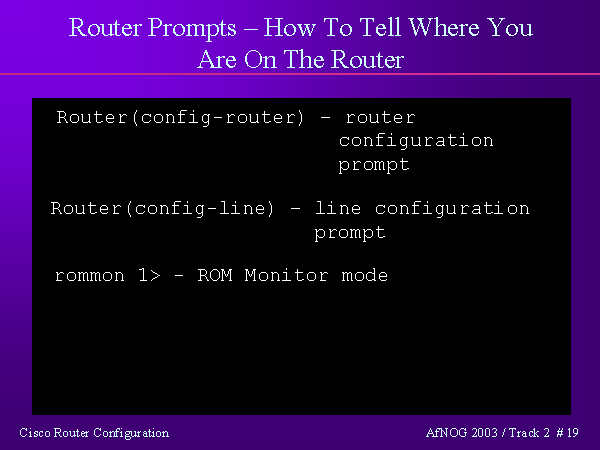 Router Prompts – How To Tell Where You Are On The Router

Router(config-router) - router configuration prompt

Router(config-line) - line configuration prompt

rommon 1> - ROM Monitor mode

Cisco Router Configuration

AfNOG 2003 / Track 2 # 19